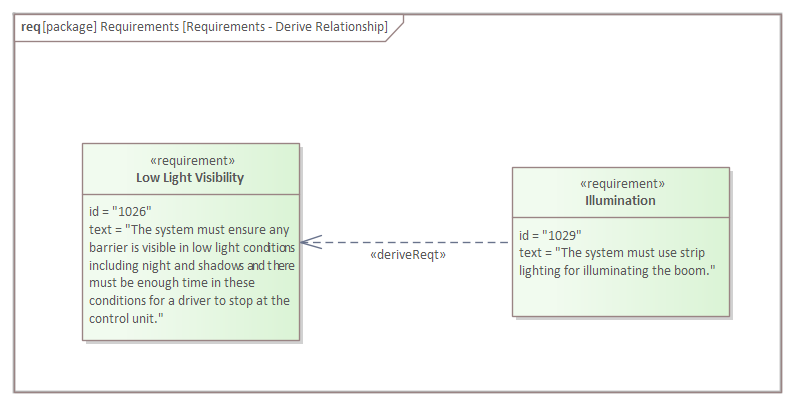 req [package] Requirements [Requirements - Derive Relationship]

«requirement»
Low Light Visibility

id = "1026"
text = "The system must ensure any barrier is visible in low light conditions including night and shadows and there must be enough time in these conditions for a driver to stop at the control unit."

«deriveReqt»

«requirement»
Illumination

id = "1029"
text = "The system must use strip lighting for illuminating the boom."